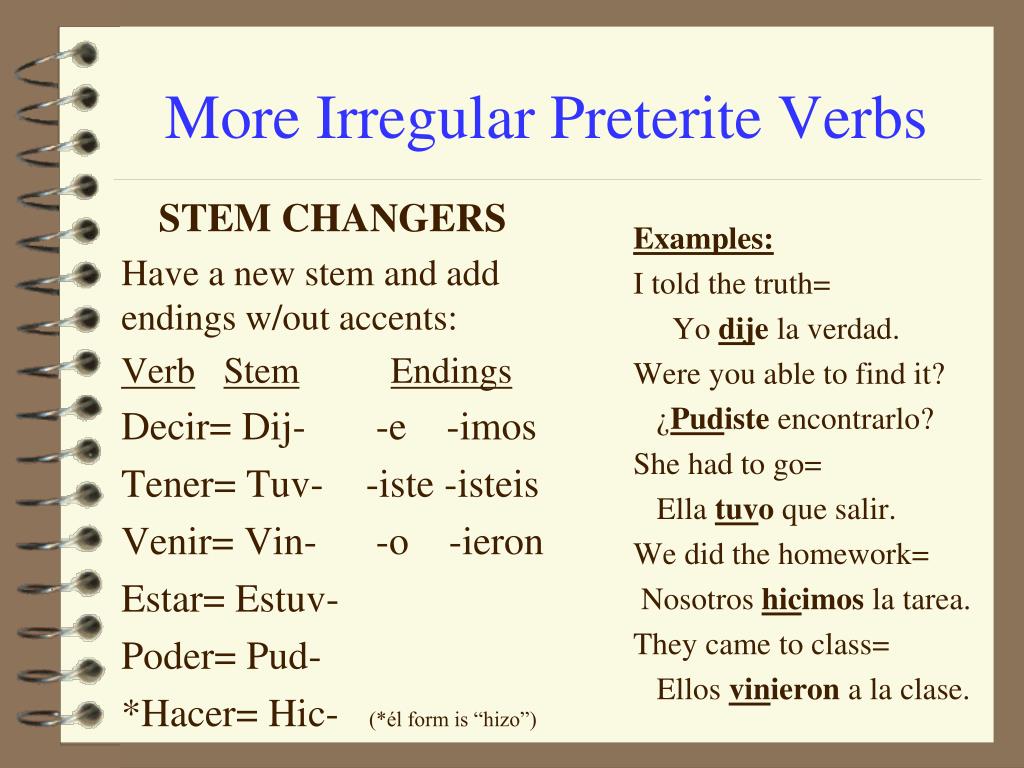 More Irregular Preterite Verbs

STEM CHANGERS

Have a new stem and add endings w/out accents:

Verb Stem Endings

Decir= Dij- -e -imos

Tener= Tuv- -iste -isteis

Venir= Vin- -o -ieron

Estar= Estuv-

Poder= Pud-

*Hacer= Hic- (*él form is “hizo”)

Examples:

I told the truth=

Yo dije la verdad.

Were you able to find it?

¿Pudiste encontrarlo?

She had to go=

Ella tuvo que salir.

We did the homework=

Nosotros hicimos la tarea.

They came to class=

Ellos vinieron a la clase.